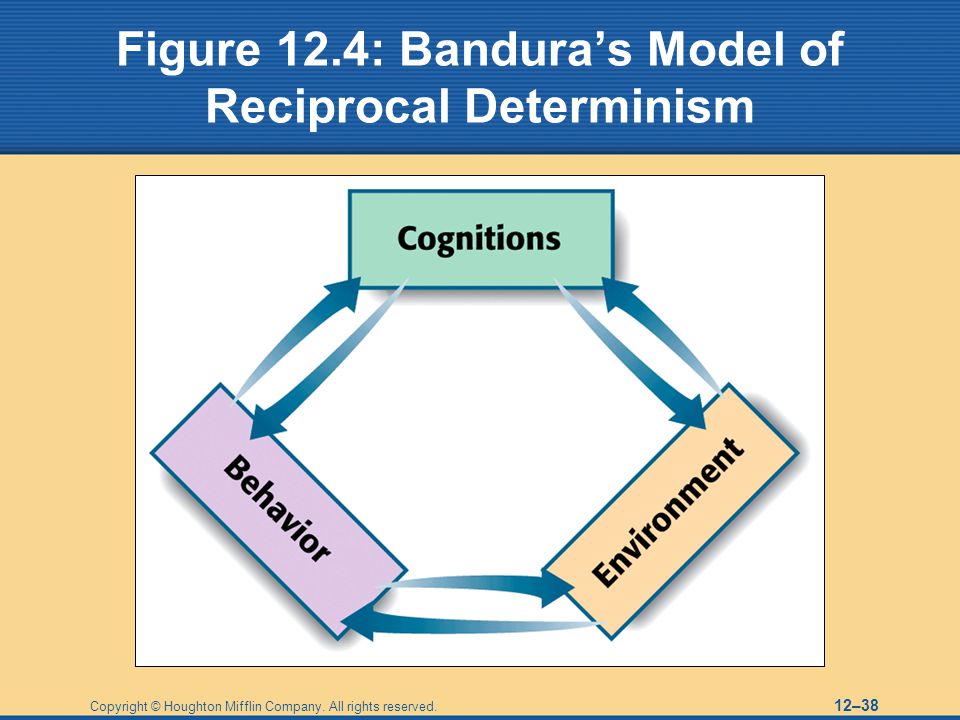 Figure 12.4: Bandura's Model of Reciprocal Determinism

Cognitions

Behavior

Environment

Copyright © Houghton Mifflin Company. All rights reserved.

12–38